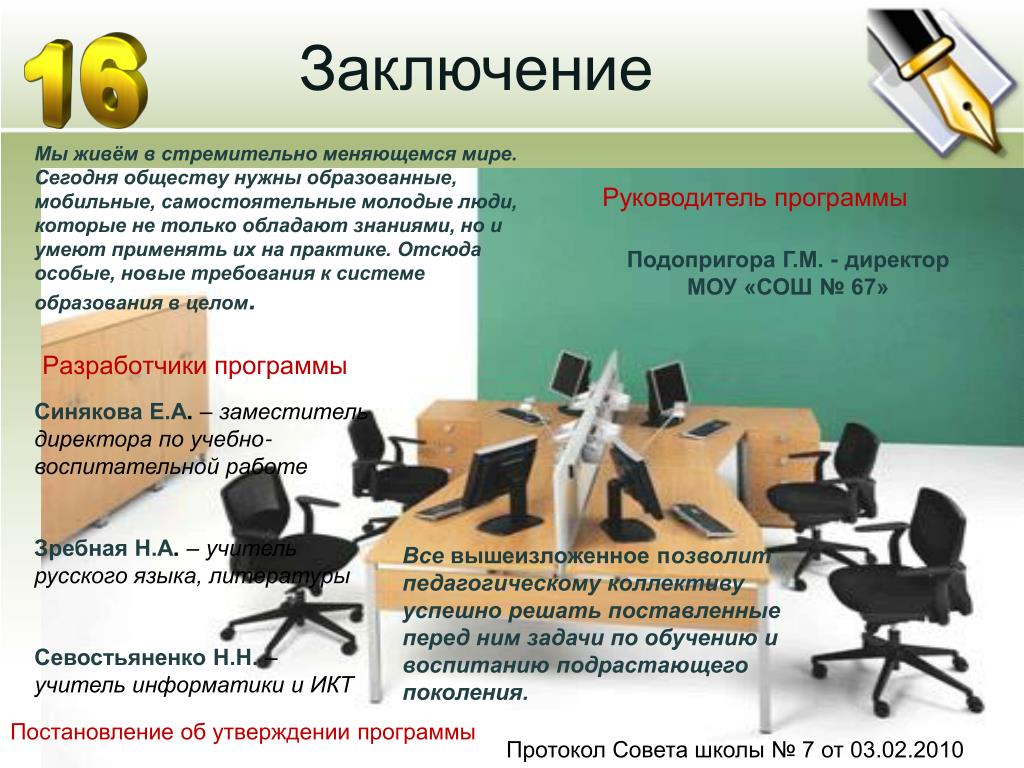 16

Заключение

Мы живём в стремительно меняющемся мире. Сегодня обществу нужны образованные, мобильные, самостоятельные молодые люди, которые не только обладают знаниями, но и умеют применять их на практике. Отсюда особые, новые требования к системе образования в целом.

Руководитель программы

Подопригора Г.М. - директор МОУ «СОШ № 67»

Разработчики программы

Синякова Е.А. – заместитель директора по учебно-воспитательной работе

Зребная Н.А. – учитель русского языка, литературы

Севостьяненко Н.Н. – учитель информатики и ИКТ

Все вышеизложенное позволит педагогическому коллективу успешно решать поставленные перед ним задачи по обучению и воспитанию подрастающего поколения.

Постановление об утверждении программы

Протокол Совета школы № 7 от 03.02.2010